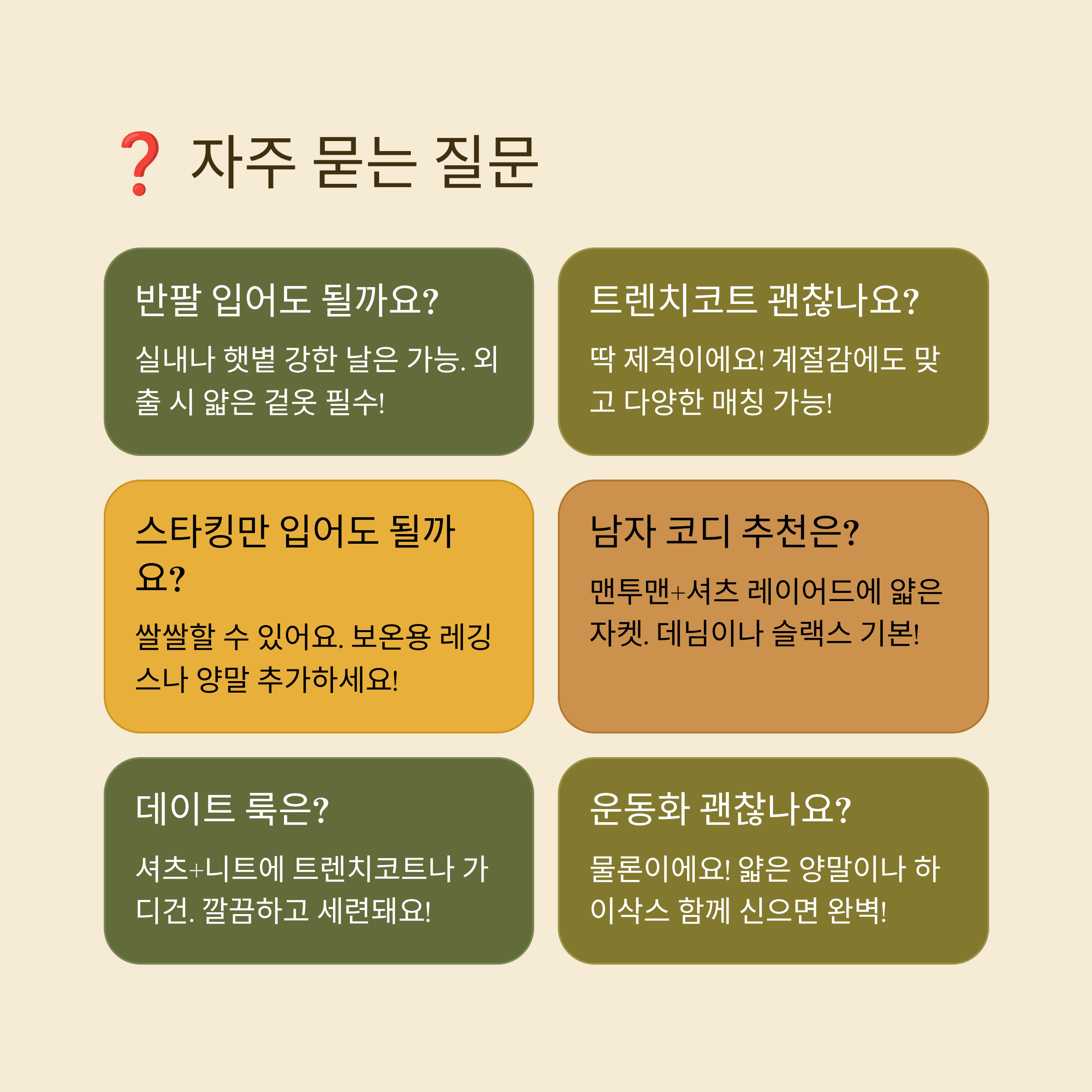 ❓ 자주 묻는 질문

반팔 입어도 될까요?

실내나 햇볕 강한 날은 가능. 외출 시 얇은 겉옷 필수!

트렌치코트 괜찮나요?

딱 제격이에요! 계절감에도 맞고 다양한 매칭 가능!

스타킹만 입어도 될까요?

쌀쌀할 수 있어요. 보온용 레깅스나 양말 추가하세요!

남자 코디 추천은?

맨투맨+셔츠 레이어드에 얇은 자켓. 데님이나 슬랙스 기본!

데이트 룩은?

셔츠+니트에 트렌치코트나 가디건. 깔끔하고 세련돼요!

운동화 괜찮나요?

물론이에요! 얇은 양말이나 하이삭스 함께 신으면 완벽!